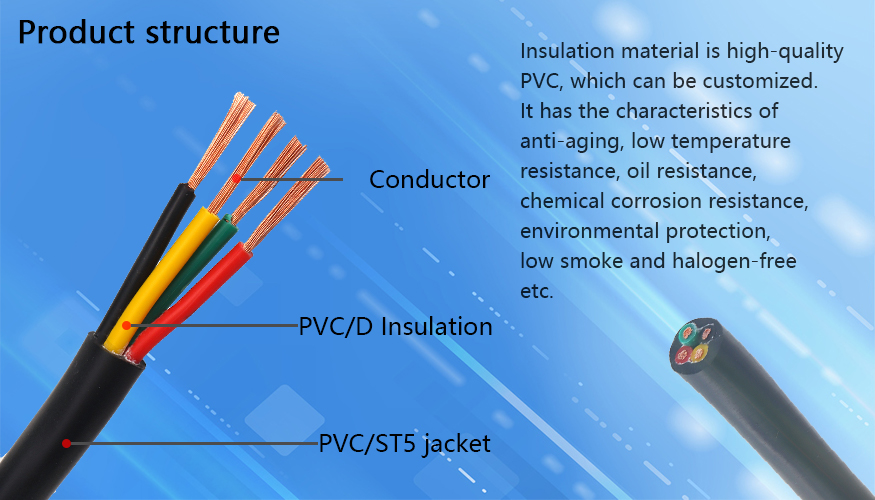 Product structure

Conductor

PVC/D Insulation

PVC/ST5 jacket

Insulation material is high-quality PVC, which can be customized. It has the characteristics of anti-aging, low temperature resistance, oil resistance, chemical corrosion resistance, environmental protection, low smoke and halogen-free etc.